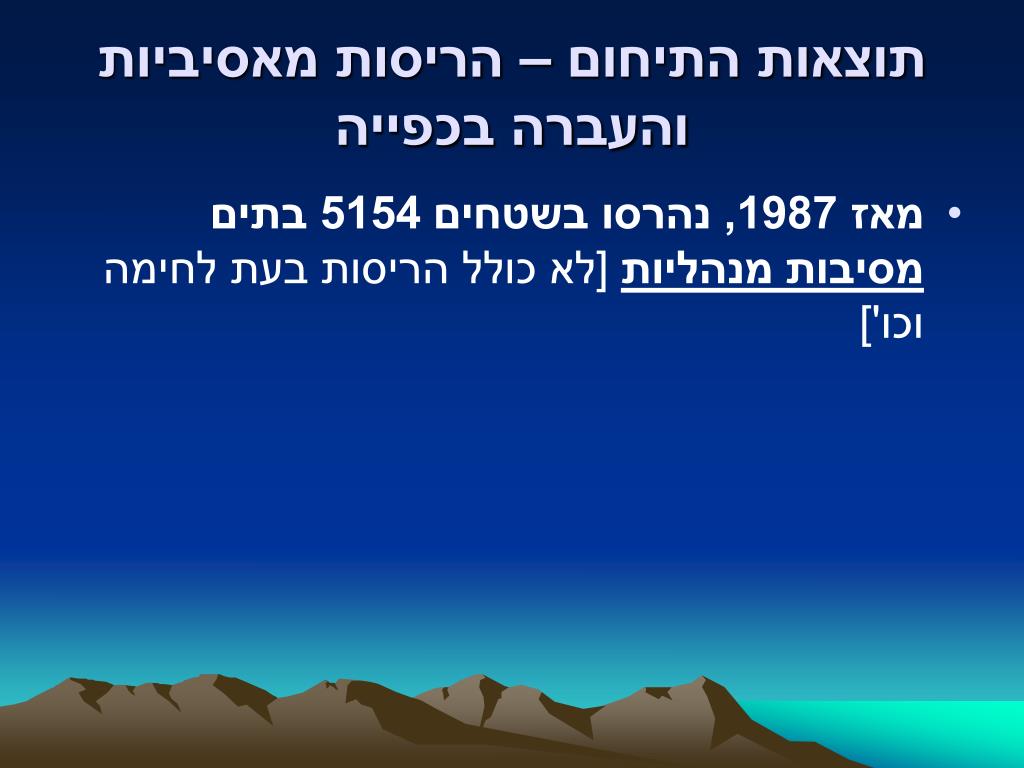 תוצאות התיחום – הריסות מאסיביות והעברה בכפייה

• מאז 1987, נהרסו בשטחים 5154 בתים מסיבות מנהליות [לא כולל הריסות בעת לחימה וכו']